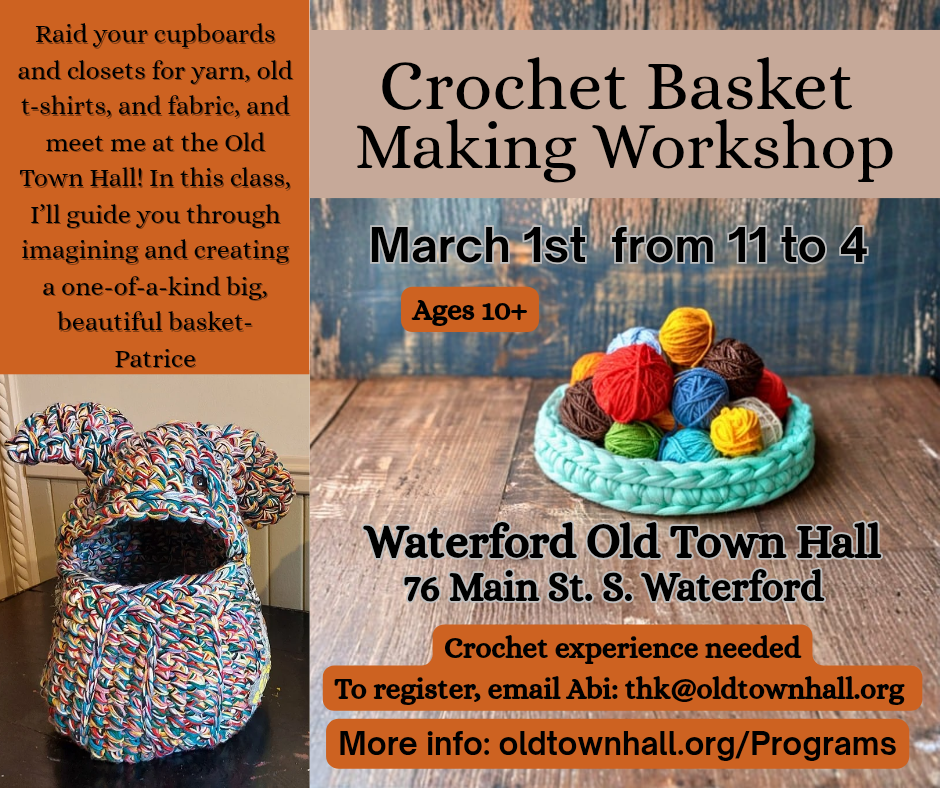 Raid your cupboards and closets for yarn, old t-shirts, and fabric, and meet me at the Old Town Hall! In this class, I'll guide you through imagining and creating a one-of-a-kind big, beautiful basket-
Patrice

Crochet Basket Making Workshop

March 1st from 11 to 4

Ages 10+

Waterford Old Town Hall
76 Main St. S. Waterford

Crochet experience needed

To register, email Abi: thk@oldtownhall.org

More info: oldtownhall.org/Programs